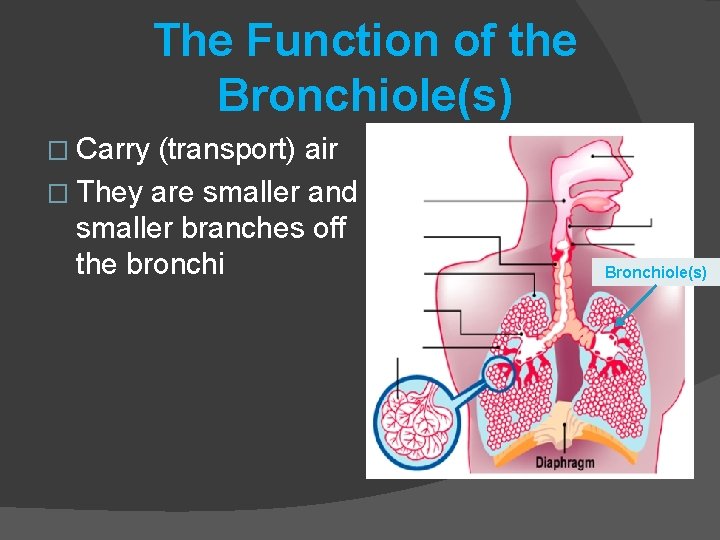 The Function of the Bronchiole(s)

□ Carry (transport) air

□ They are smaller and smaller branches off the bronchi

Bronchiole(s)

Diaphragm